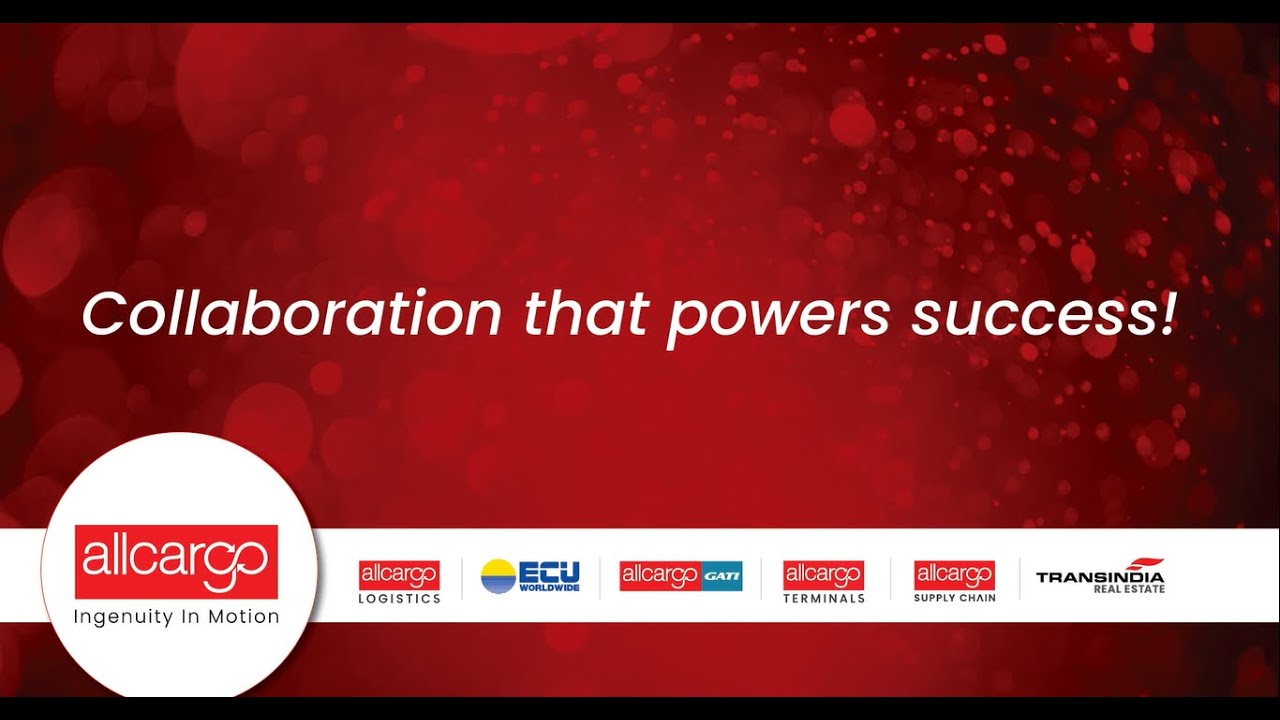 Collaboration that powers success!

allcargo
Ingenuity In Motion

allcargo
LOGISTICS

ECU
WORLDWIDE

allcargo GATI

allcargo
TERMINALS

allcargo
SUPPLY CHAIN

TRANSINDIA
REAL ESTATE